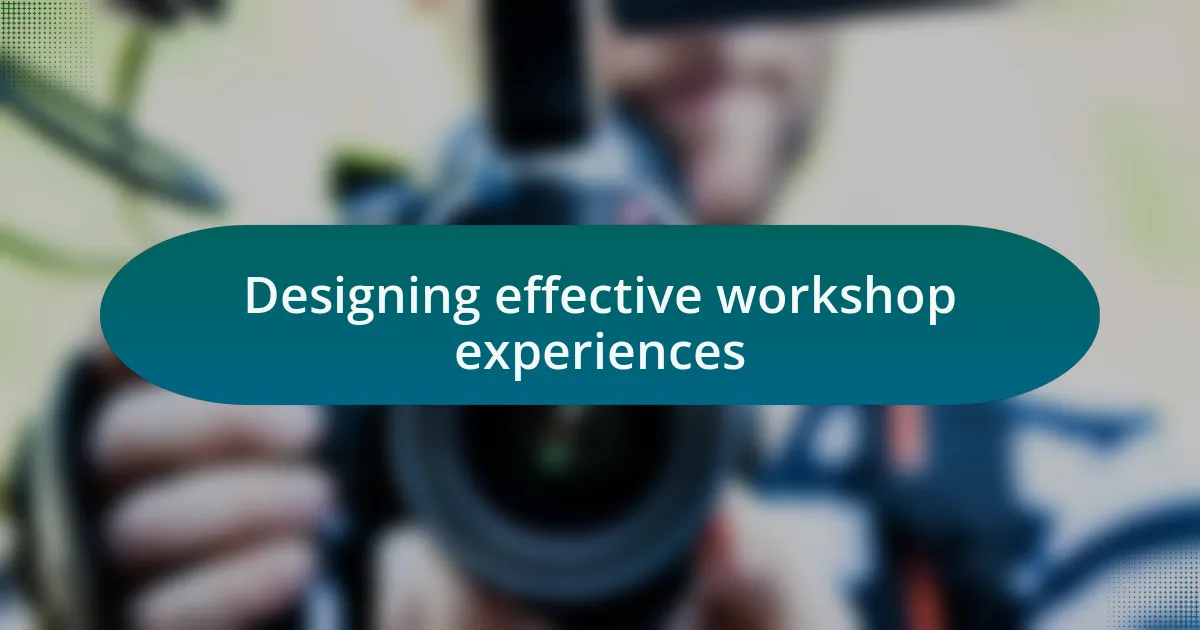 Designing effective workshop experiences